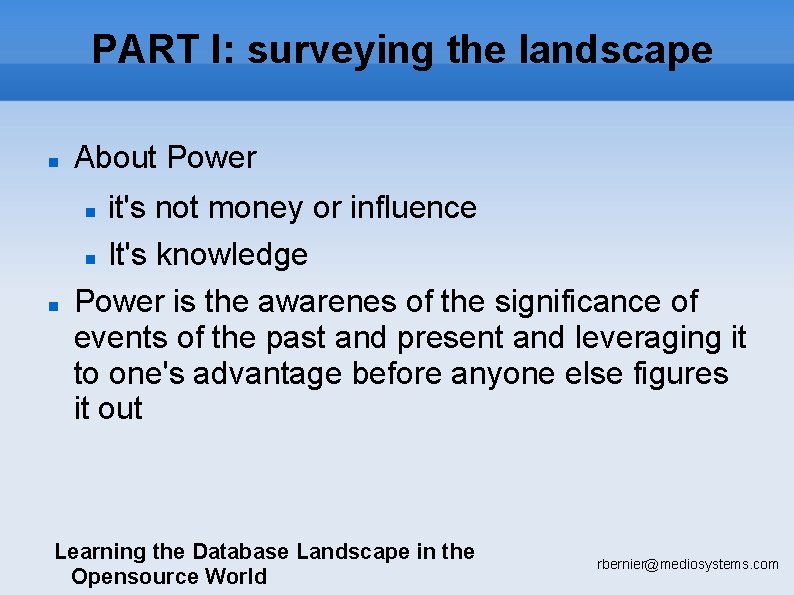 PART I: surveying the landscape

- About Power
  - it's not money or influence
  - It's knowledge
- Power is the awarenes of the significance of events of the past and present and leveraging it to one's advantage before anyone else figures it out

Learning the Database Landscape in the Opensource World

rbernier@mediosystems.com